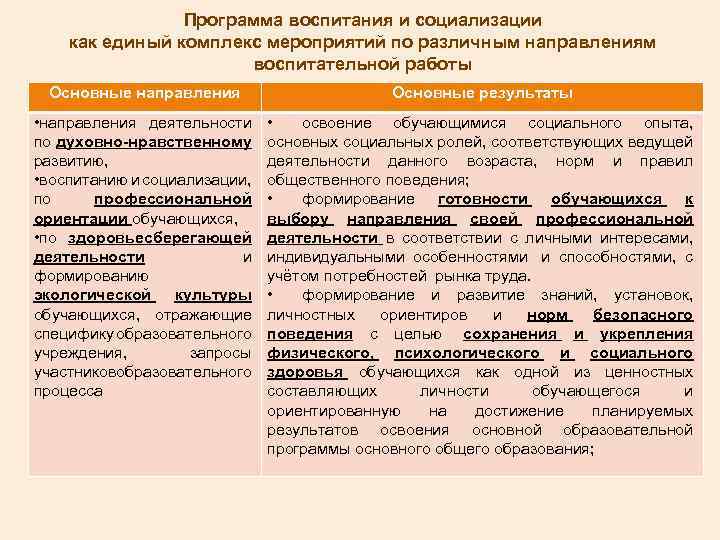 Программа воспитания и социализации как единый комплекс мероприятий по различным направлениям воспитательной работы

| Основные направления | Основные результаты |
|---|---|
| •направления деятельности по духовно-нравственному развитию, •воспитанию и социализации, по профессиональной ориентации обучающихся, •по здоровьесберегающей деятельности и формированию экологической культуры обучающихся, отражающие специфику образовательного учреждения, запросы участниковобразовательного процесса | • освоение обучающимися социального опыта, основных социальных ролей, соответствующих ведущей деятельности данного возраста, норм и правил общественного поведения; • формирование готовности обучающихся к выбору направления своей профессиональной деятельности в соответствии с личными интересами, индивидуальными особенностями и способностями, с учётом потребностей рынка труда. • формирование и развитие знаний, установок, личностных ориентиров и норм безопасного поведения с целью сохранения и укрепления физического, психологического и социального здоровья обучающихся как одной из ценностных составляющих личности обучающегося и ориентированную на достижение планируемых результатов освоения основной образовательной программы основного общего образования; |